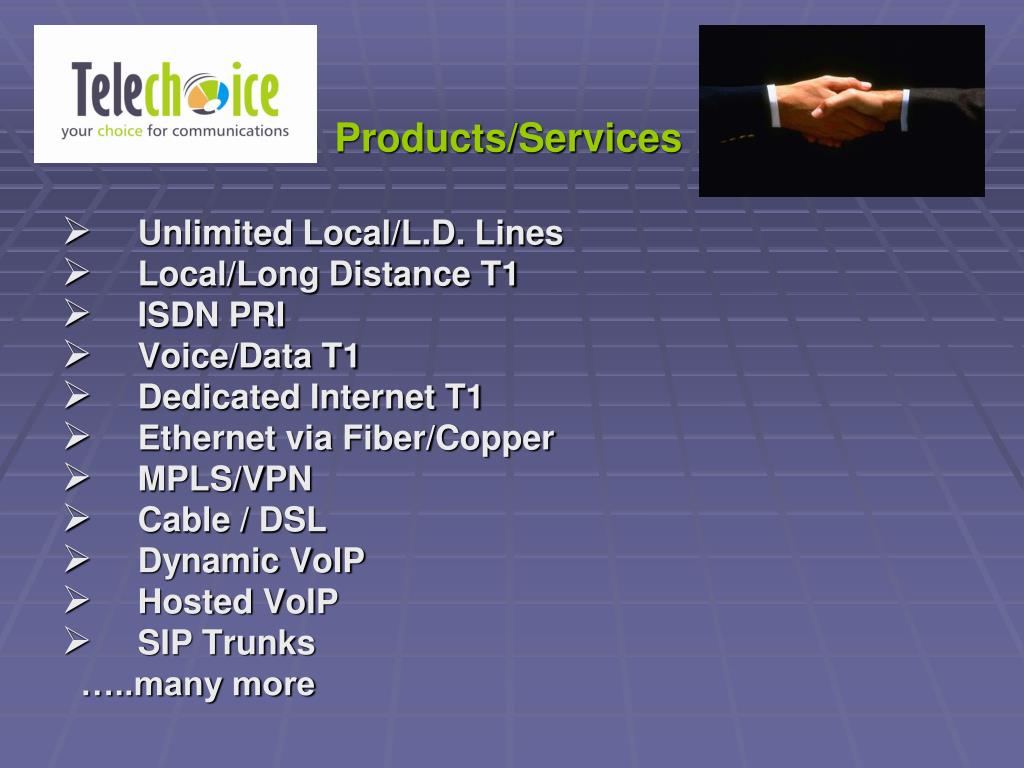 Telechoice
your choice for communications

Products/Services

➢ Unlimited Local/L.D. Lines
➢ Local/Long Distance T1
➢ ISDN PRI
➢ Voice/Data T1
➢ Dedicated Internet T1
➢ Ethernet via Fiber/Copper
➢ MPLS/VPN
➢ Cable / DSL
➢ Dynamic VoIP
➢ Hosted VoIP
➢ SIP Trunks
…..many more